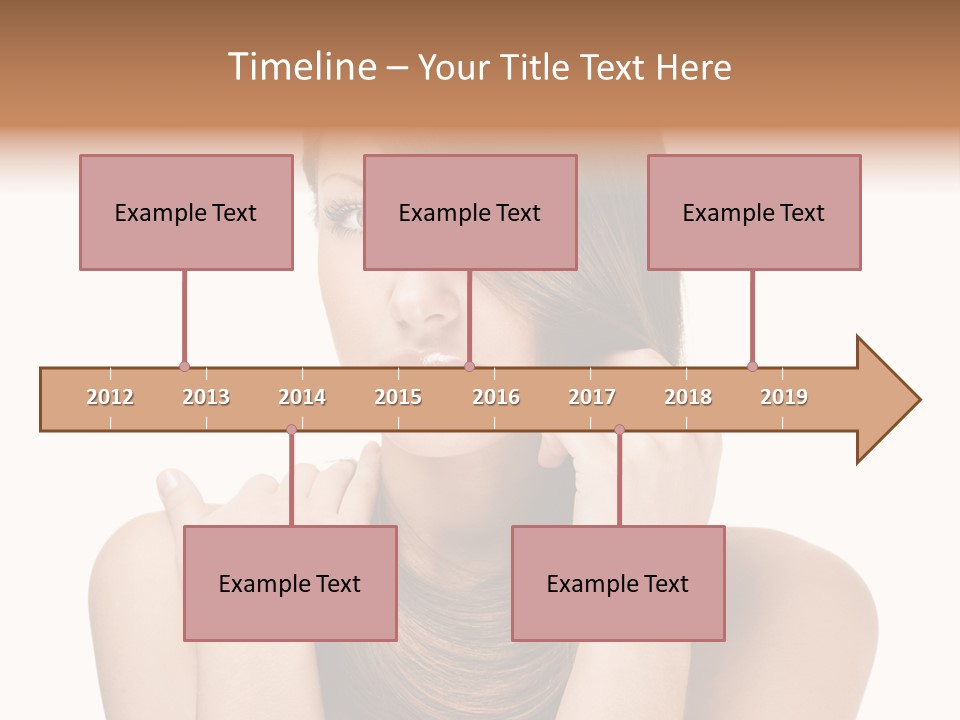 Timeline – Your Title Text Here

Example Text

Example Text

Example Text

2012
2013
2014
2015
2016
2017
2018
2019

Example Text

Example Text